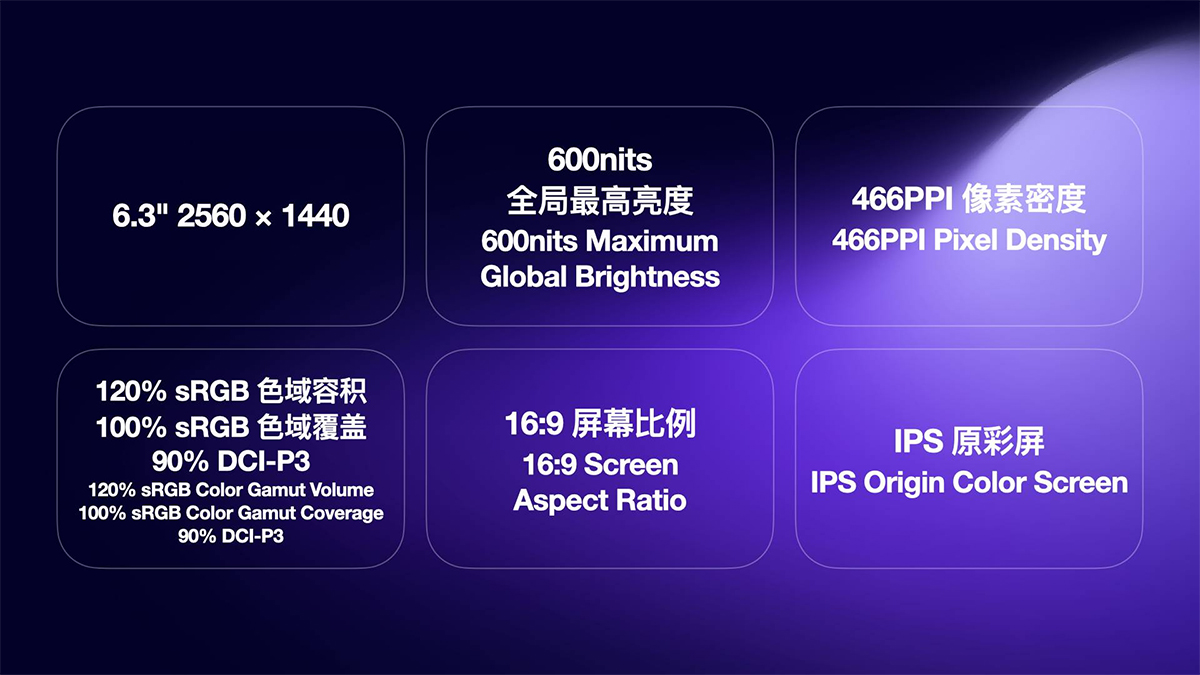 6.3" 2560 × 1440

600nits
全局最高亮度
600nits Maximum
Global Brightness

466PPI 像素密度
466PPI Pixel Density

120% sRGB 色域容积
100% sRGB 色域覆盖
90% DCI-P3
120% sRGB Color Gamut Volume
100% sRGB Color Gamut Coverage
90% DCI-P3

16:9 屏幕比例
16:9 Screen
Aspect Ratio

IPS 原彩屏
IPS Origin Color Screen